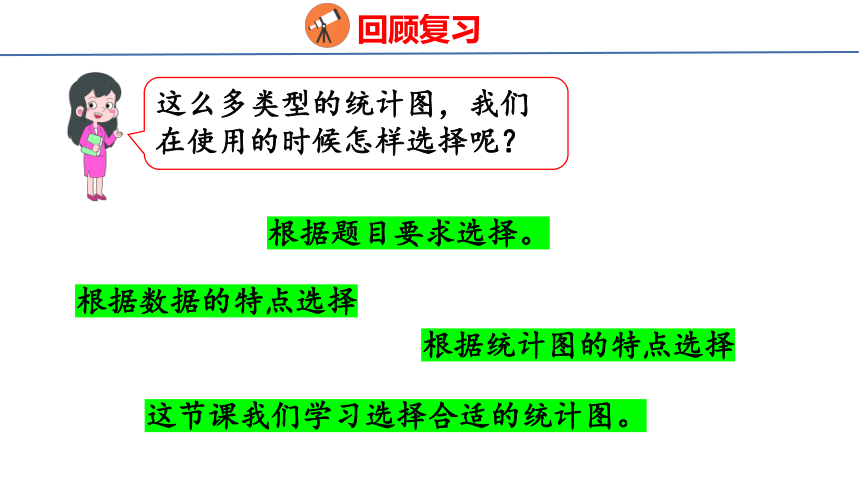 回顾复习

这么多类型的统计图，我们在使用的时候怎样选择呢？

根据题目要求选择。

根据数据的特点选择

根据统计图的特点选择

这节课我们学习选择合适的统计图。